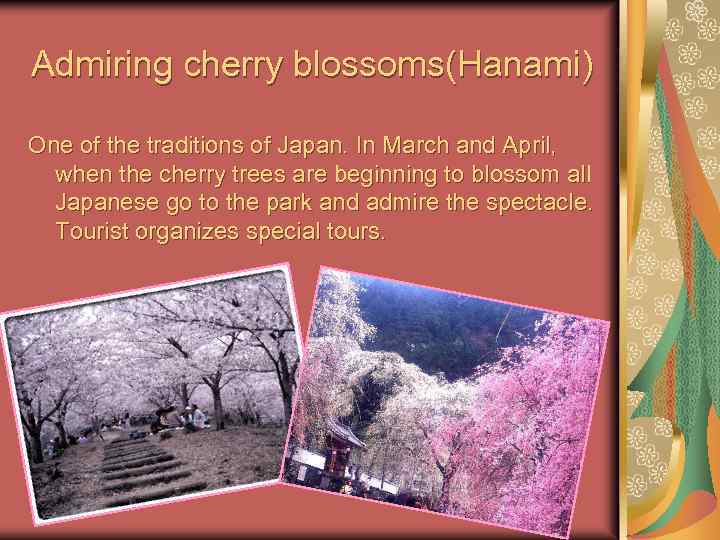 Admiring cherry blossoms(Hanami)

One of the traditions of Japan. In March and April, when the cherry trees are beginning to blossom all Japanese go to the park and admire the spectacle. Tourist organizes special tours.